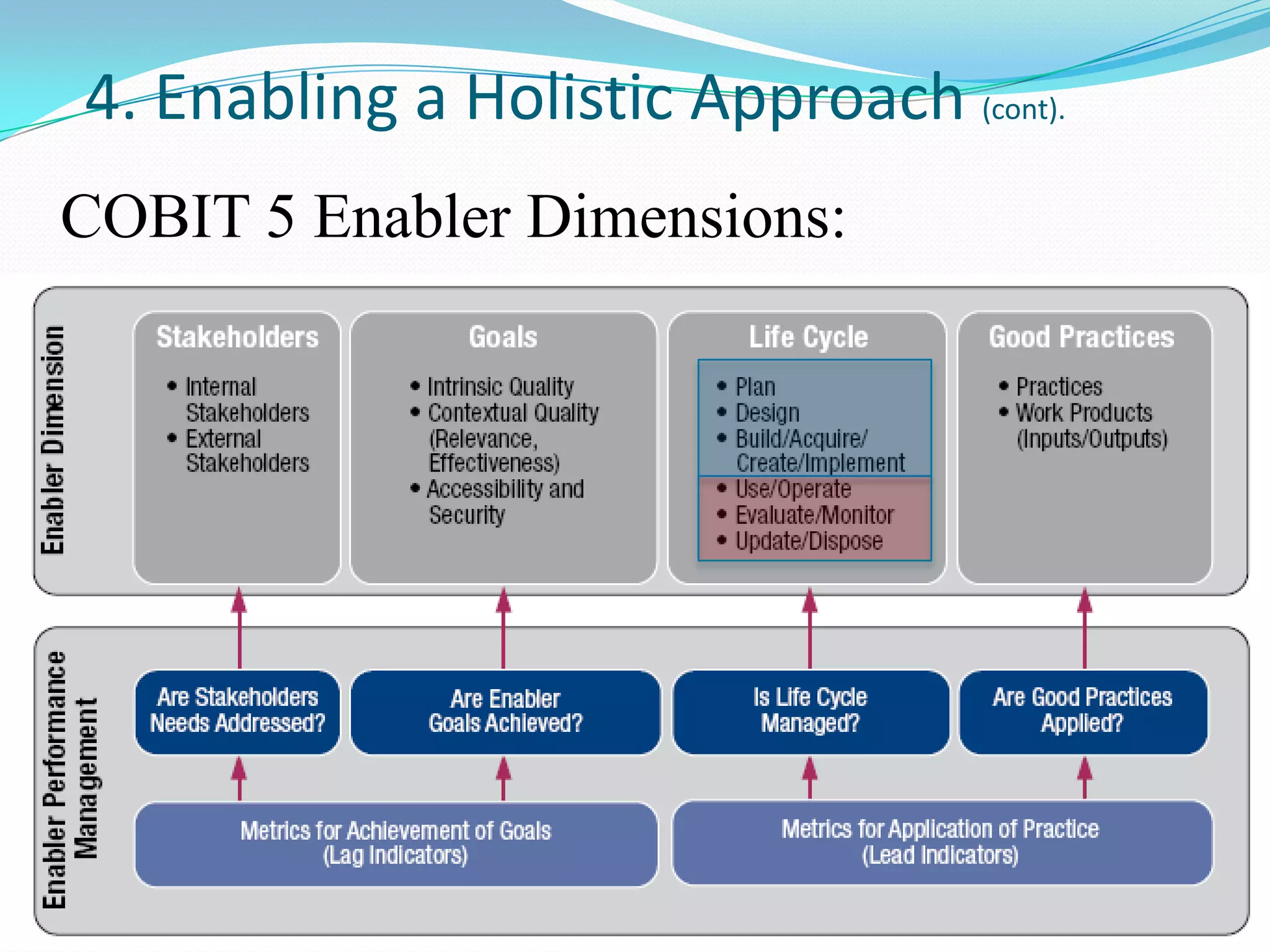 4. Enabling a Holistic Approach (cont).

COBIT 5 Enabler Dimensions:

Enabler Dimension

Stakeholders
• Internal Stakeholders
• External Stakeholders

Goals
• Intrinsic Quality
• Contextual Quality (Relevance, Effectiveness)
• Accessibility and Security

Life Cycle
• Plan
• Design
• Build/Acquire/ Create/Implement
• Use/Operate
• Evaluate/Monitor
• Update/Dispose

Good Practices
• Practices
• Work Products (Inputs/Outputs)

Enabler Performance Management

Are Stakeholders Needs Addressed?

Are Enabler Goals Achieved?

Is Life Cycle Managed?

Are Good Practices Applied?

Metrics for Achievement of Goals (Lag Indicators)

Metrics for Application of Practice (Lead Indicators)